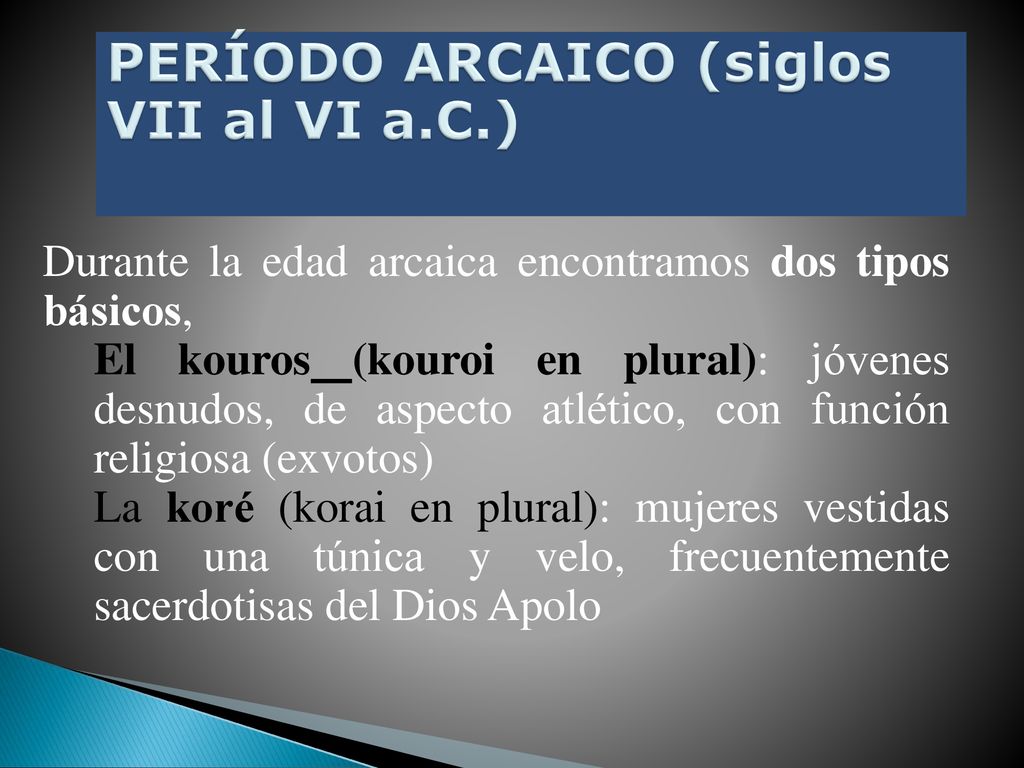 PERÍODO ARCAICO (siglos VII al VI a.C.)

Durante la edad arcaica encontramos dos tipos básicos,

El kouros (kouroi en plural): jóvenes desnudos, de aspecto atlético, con función religiosa (exvotos)

La koré (korai en plural): mujeres vestidas con una túnica y velo, frecuentemente sacerdotisas del Dios Apolo